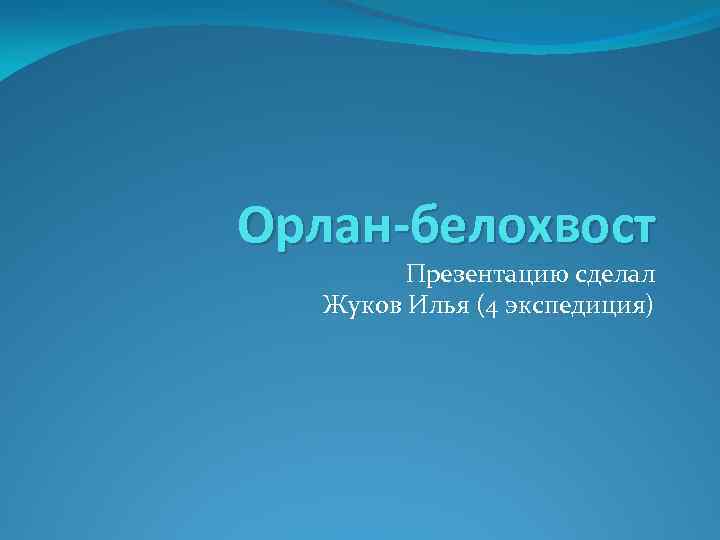 Орлан-белохвост

Презентацию сделал
Жуков Илья (4 экспедиция)